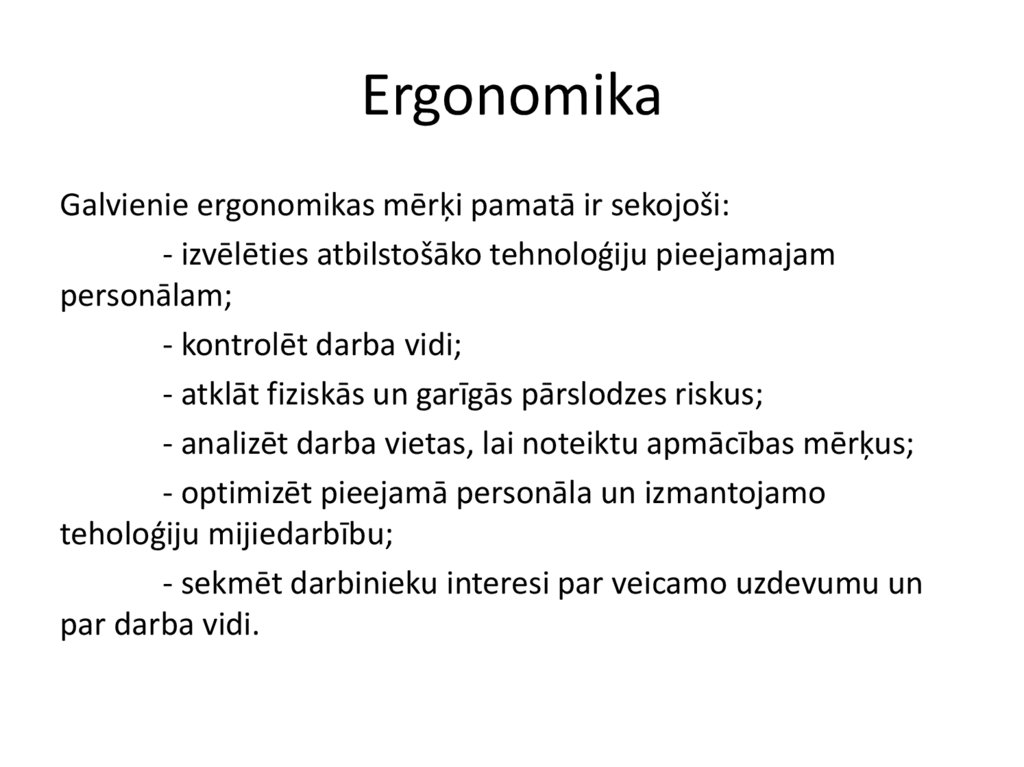 Ergonomika

Galvienie ergonomikas mērķi pamatā ir sekojoši:

- izvēlēties atbilstošāko tehnoloģiju pieejamajam personālam;

- kontrolēt darba vidi;

- atklāt fiziskās un garīgās pārslodzes riskus;

- analizēt darba vietas, lai noteiktu apmācības mērķus;

- optimizēt pieejamā personāla un izmantojamo teholoģiju mijiedarbību;

- sekmēt darbinieku interesi par veicamo uzdevumu un par darba vidi.